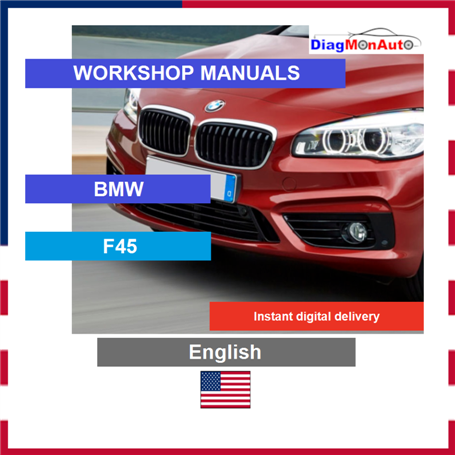 DiagMonAuto

WORKSHOP MANUALS

BMW

F45

Instant digital delivery

English